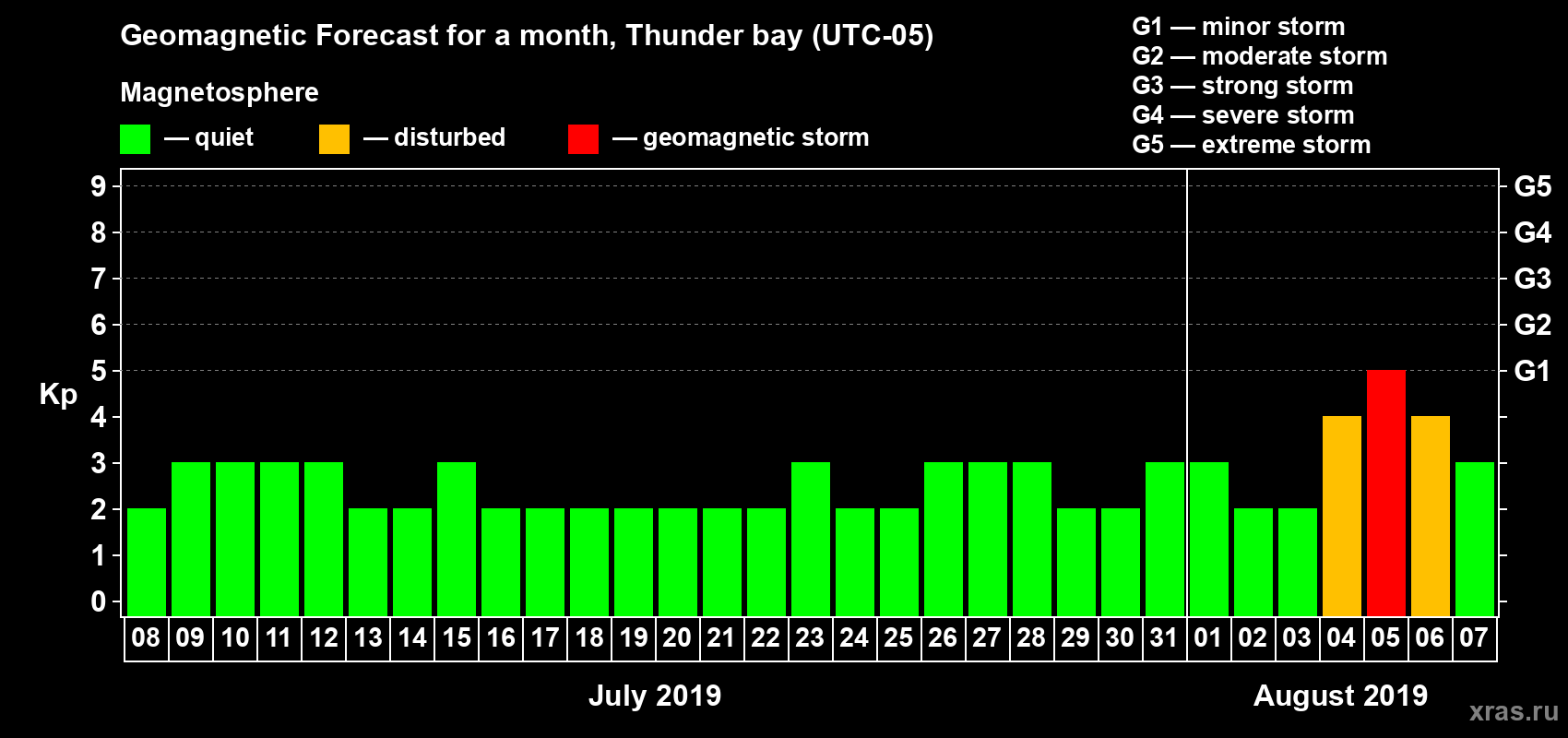 Geomagnetic Forecast for a month, Thunder bay (UTC-05)

Magnetosphere

— quiet — disturbed — geomagnetic storm

G1 — minor storm
G2 — moderate storm
G3 — strong storm
G4 — severe storm
G5 — extreme storm

Kp

9 8 7 6 5 4 3 2 1 0

G5 G4 G3 G2 G1

08 09 10 11 12 13 14 15 16 17 18 19 20 21 22 23 24 25 26 27 28 29 30 31 01 02 03 04 05 06 07

July 2019

August 2019

xras.ru